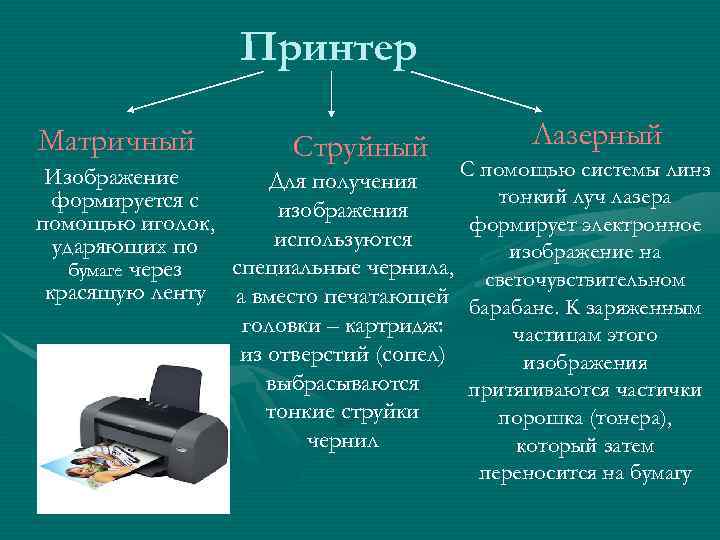 Принтер

Матричный

Изображение формируется с помощью иголок, ударяющих по бумаге через красящую ленту

Струйный

Для получения изображения используются специальные чернила, а вместо печатающей головки – картридж: из отверстий (сопел) выбрасываются тонкие струйки чернил

Лазерный

С помощью системы линз тонкий луч лазера формирует электронное изображение на светочувствительном барабане. К заряженным частицам этого изображения притягиваются частички порошка (тонера), который затем переносится на бумагу